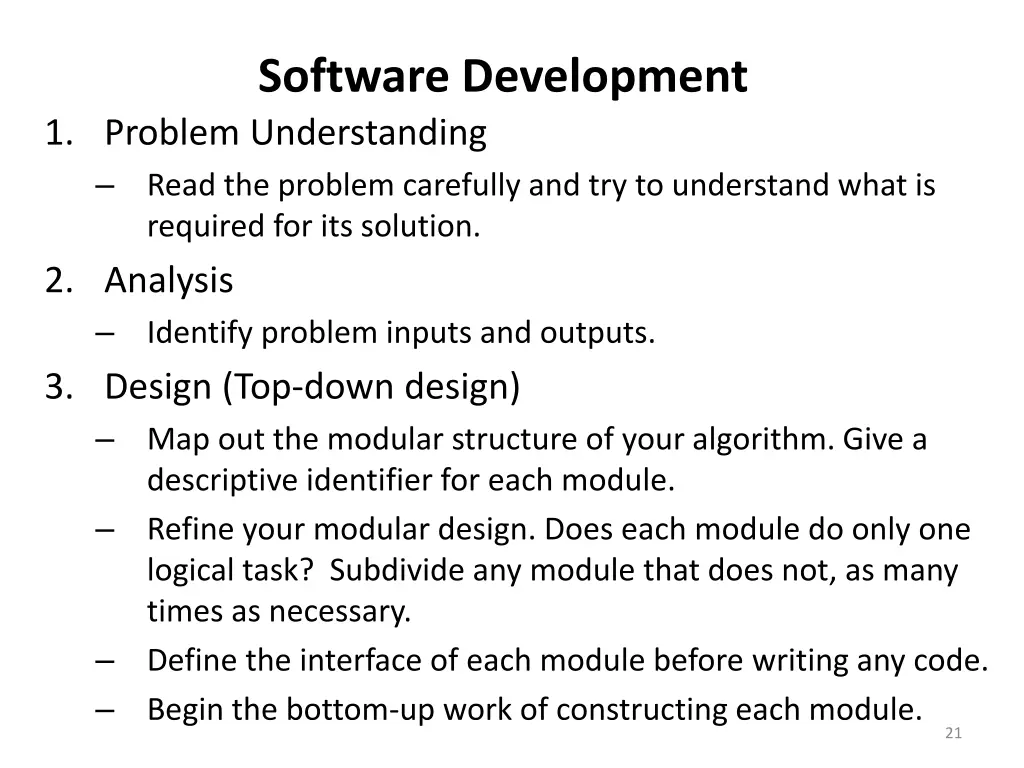 Software Development

1. Problem Understanding
– Read the problem carefully and try to understand what is required for its solution.

2. Analysis
– Identify problem inputs and outputs.

3. Design (Top-down design)
– Map out the modular structure of your algorithm. Give a descriptive identifier for each module.
– Refine your modular design. Does each module do only one logical task? Subdivide any module that does not, as many times as necessary.
– Define the interface of each module before writing any code.
– Begin the bottom-up work of constructing each module.

21